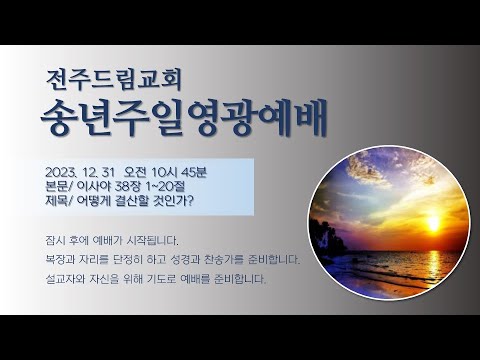 전주드림교회
송년주일영광예배

2023. 12. 31 오전 10시 45분
본문/ 이사야 38장 1~20절
제목/ 어떻게 결산할 것인가?

잠시 후에 예배가 시작됩니다.
복장과 자리를 단정히 하고 성경과 찬송가를 준비합니다.
설교자와 자신을 위해 기도로 예배를 준비합니다.